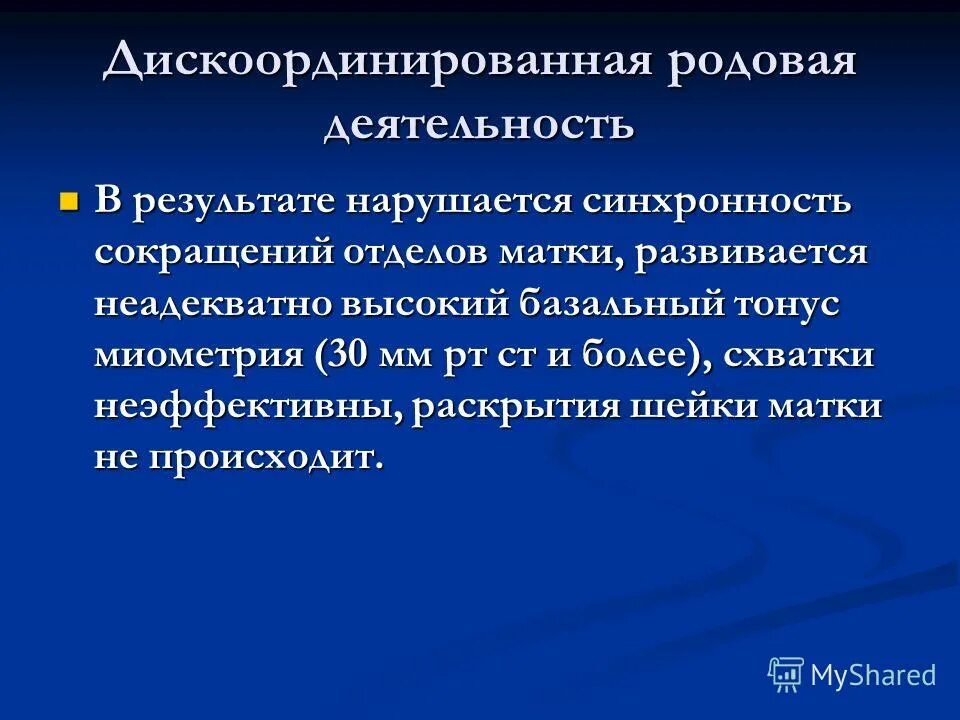 Дискоординированная родовая деятельность

В результате нарушается синхронность сокращений отделов матки, развивается неадекватно высокий базальный тонус миометрия (30 мм рт ст и более), схватки неэффективны, раскрытия шейки матки не происходит.

MyShared